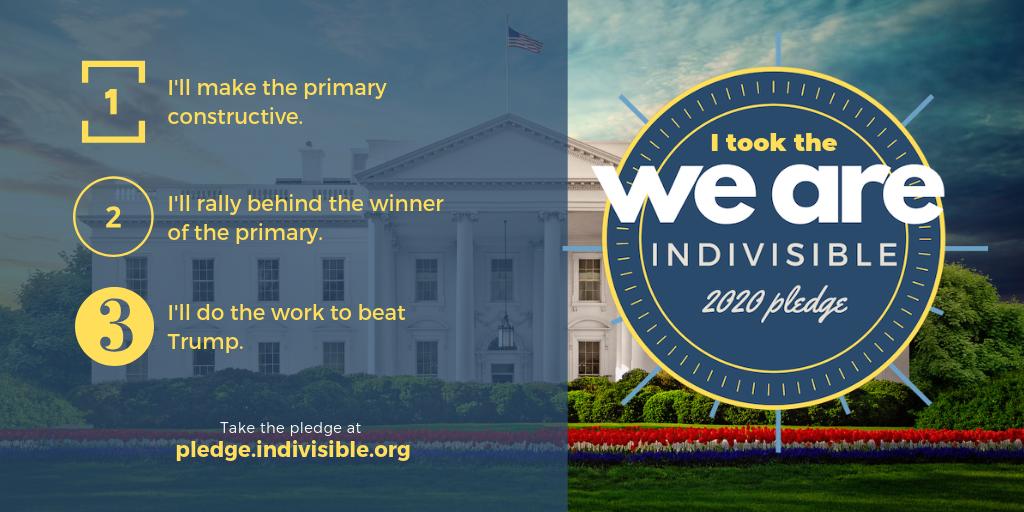 1
I'll make the primary constructive.

2
I'll rally behind the winner of the primary.

3
I'll do the work to beat Trump.

Take the pledge at
pledge.indivisible.org

I took the
we are
INDIVISIBLE
2020 pledge